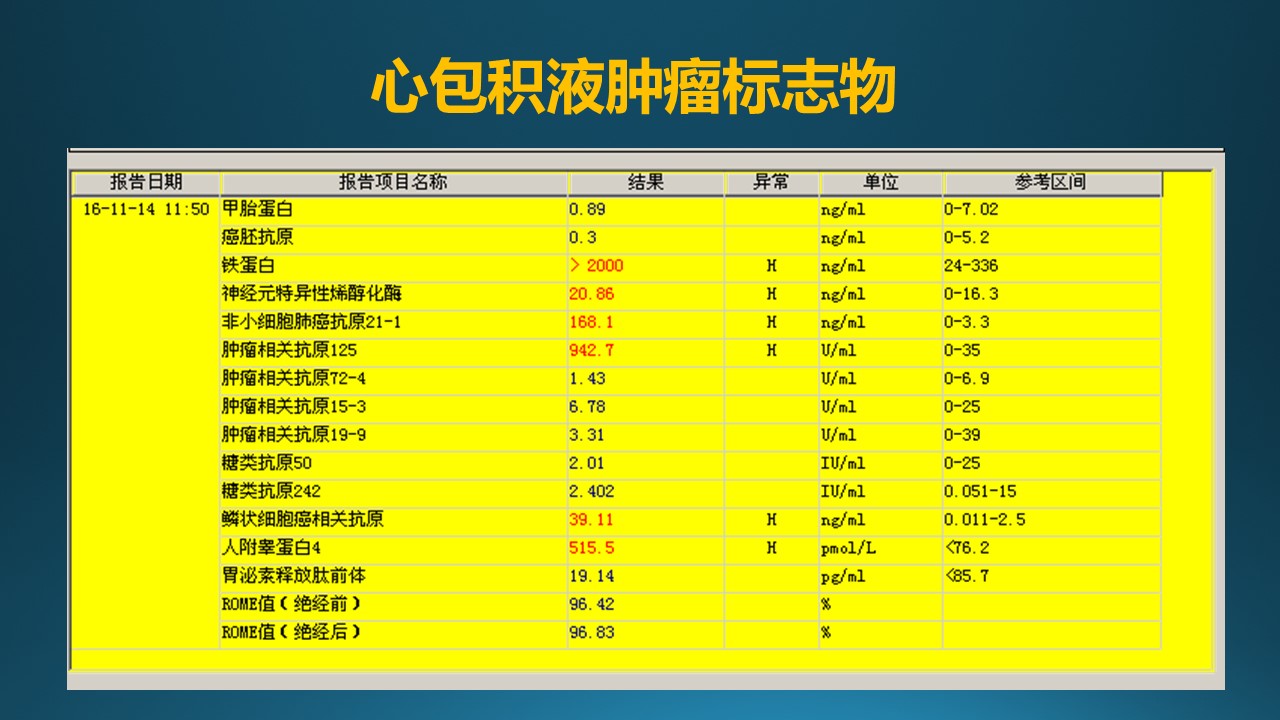 心包积液肿瘤标志物

| 报告日期 | 报告项目名称 | 结果 | 异常 | 单位 | 参考区间 |
|---|---|---|---|---|---|
| 16-11-14 11:50 | 甲胎蛋白 | 0.89 | | ng/ml | 0-7.02 |
| | 癌胚抗原 | 0.3 | | ng/ml | 0-5.2 |
| | 铁蛋白 | > 2000 | H | ng/ml | 24-336 |
| | 神经元特异性烯醇化酶 | 20.86 | H | ng/ml | 0-16.3 |
| | 非小细胞肺癌抗原21-1 | 168.1 | H | ng/ml | 0-3.3 |
| | 肿瘤相关抗原125 | 942.7 | H | U/ml | 0-35 |
| | 肿瘤相关抗原72-4 | 1.43 | | U/ml | 0-6.9 |
| | 肿瘤相关抗原15-3 | 6.78 | | U/ml | 0-25 |
| | 肿瘤相关抗原19-9 | 3.31 | | U/ml | 0-39 |
| | 糖类抗原50 | 2.01 | | IU/ml | 0-25 |
| | 糖类抗原242 | 2.402 | | IU/ml | 0.051-15 |
| | 鳞状细胞癌相关抗原 | 39.11 | H | ng/ml | 0.011-2.5 |
| | 人附睾蛋白4 | 515.5 | H | pmol/L | <76.2 |
| | 胃泌素释放肽前体 | 19.14 | | pg/ml | <85.7 |
| | ROME值（绝经前） | 96.42 | | % | |
| | ROME值（绝经后） | 96.83 | | % | |